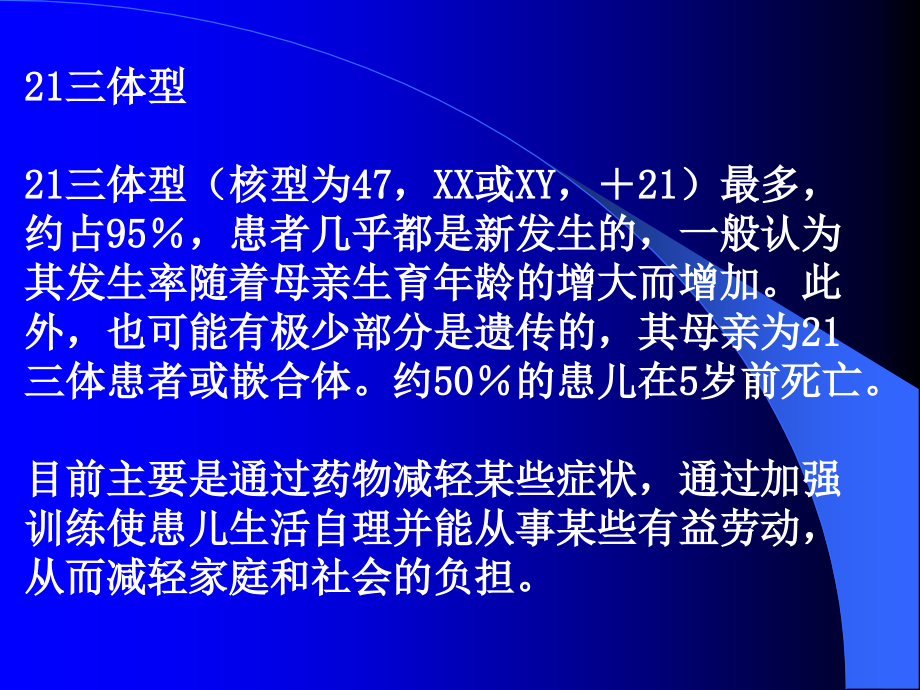 21三体型

21三体型（核型为47，XX或XY，＋21）最多，约占95％，患者几乎都是新发生的，一般认为其发生率随着母亲生育年龄的增大而增加。此外，也可能有极少部分是遗传的，其母亲为21三体患者或嵌合体。约50％的患儿在5岁前死亡。

目前主要是通过药物减轻某些症状，通过加强训练使患儿生活自理并能从事某些有益劳动，从而减轻家庭和社会的负担。